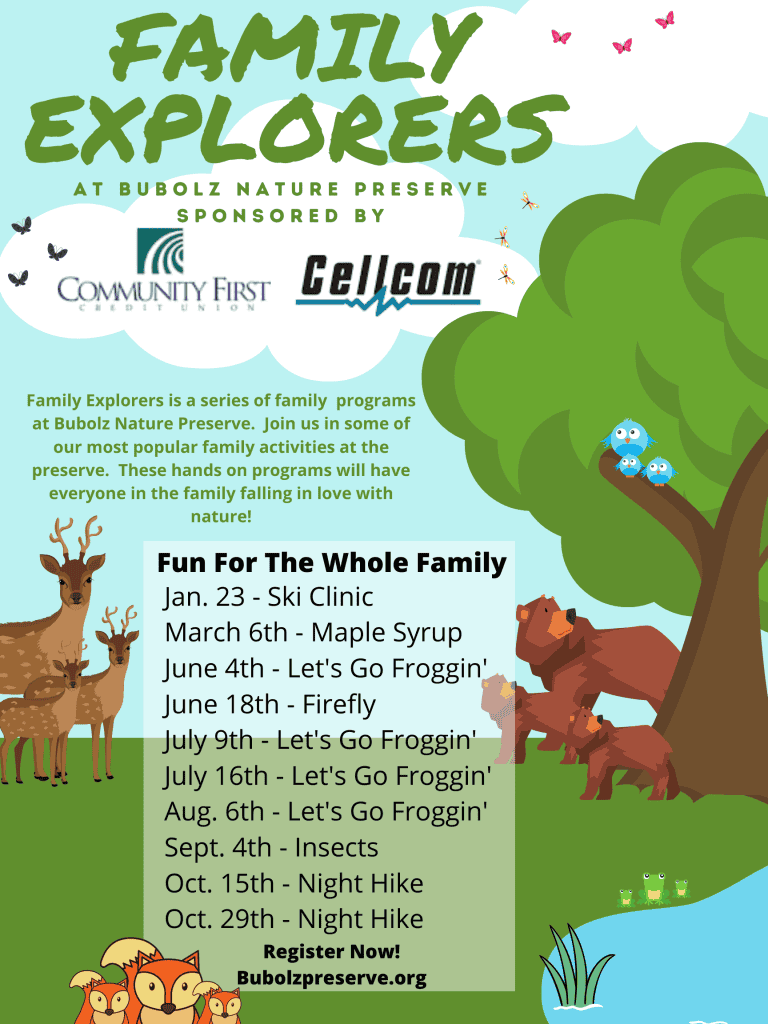 FAMILY EXPLORERS

AT BUBOLZ NATURE PRESERVE
SPONSORED BY

COMMUNITY FIRST
CREDIT UNION

Cellcom

Family Explorers is a series of family programs at Bubolz Nature Preserve. Join us in some of our most popular family activities at the preserve. These hands on programs will have everyone in the family falling in love with nature!

Fun For The Whole Family
Jan. 23 - Ski Clinic
March 6th - Maple Syrup
June 4th - Let's Go Froggin'
June 18th - Firefly
July 9th - Let's Go Froggin'
July 16th - Let's Go Froggin'
Aug. 6th - Let's Go Froggin'
Sept. 4th - Insects
Oct. 15th - Night Hike
Oct. 29th - Night Hike

Register Now!
Bubolzpreserve.org